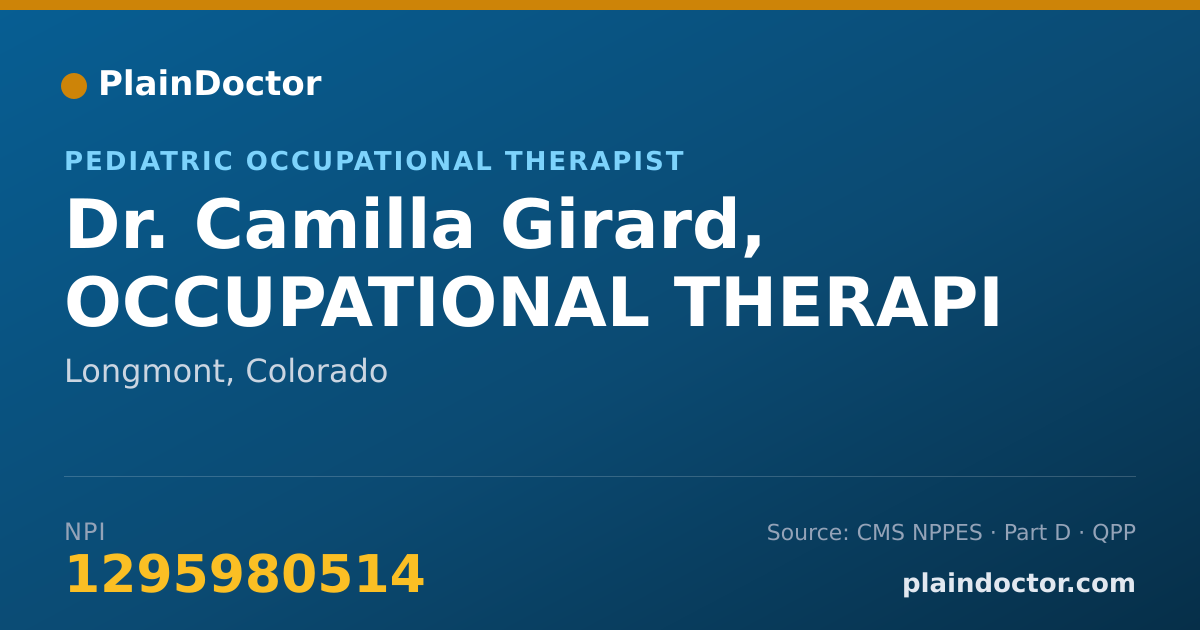 PlainDoctor

PEDIATRIC OCCUPATIONAL THERAPIST

Dr. Camilla Girard, OCCUPATIONAL THERAPI

Longmont, Colorado

NPI
1295980514

Source: CMS NPPES · Part D · QPP
plaindoctor.com